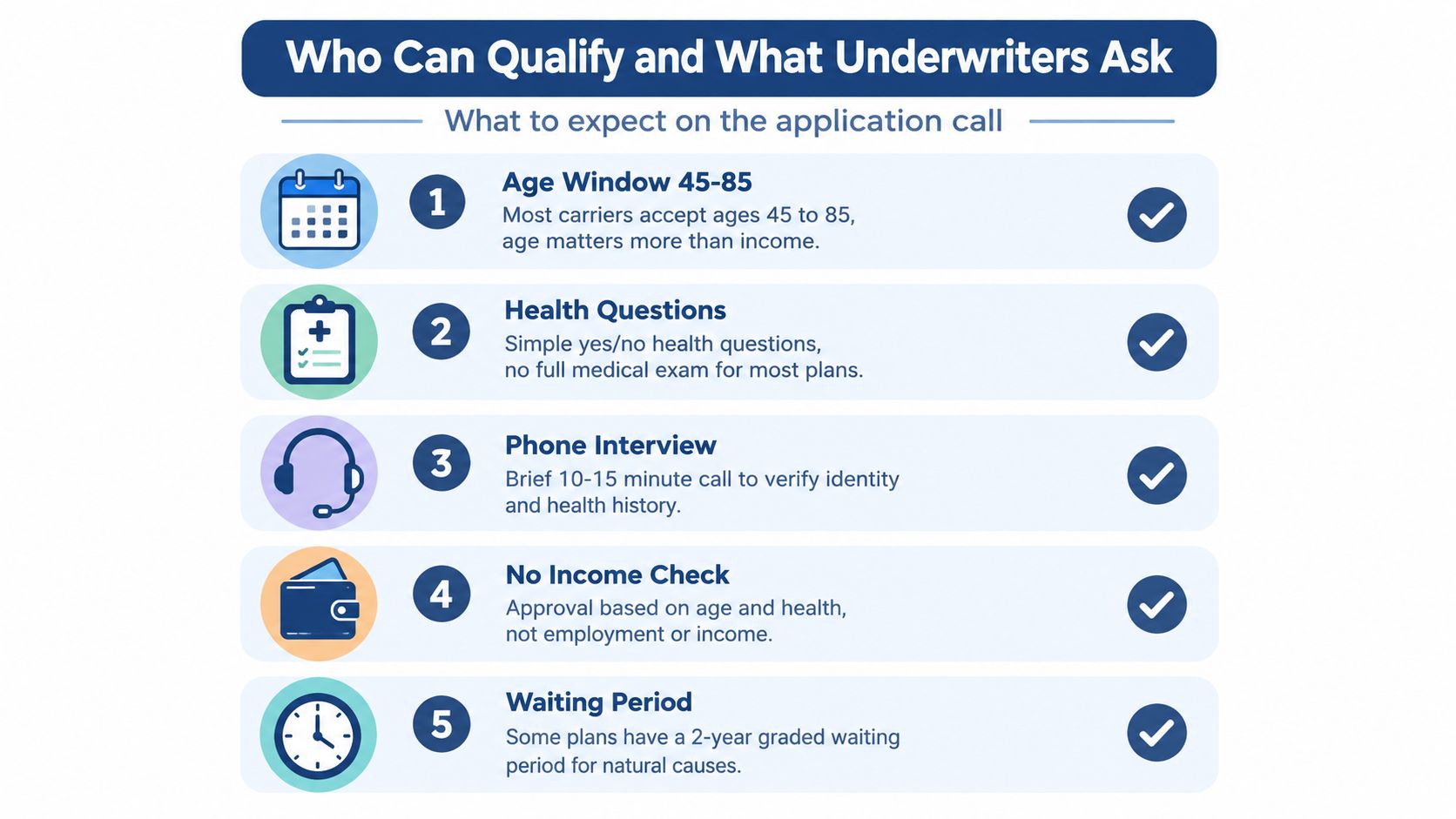 Who Can Qualify and What Underwriters Ask

What to expect on the application call

1

Age Window 45-85

Most carriers accept ages 45 to 85, age matters more than income.

2

Health Questions

Simple yes/no health questions, no full medical exam for most plans.

3

Phone Interview

Brief 10-15 minute call to verify identity and health history.

4

No Income Check

Approval based on age and health, not employment or income.

5

Waiting Period

Some plans have a 2-year graded waiting period for natural causes.